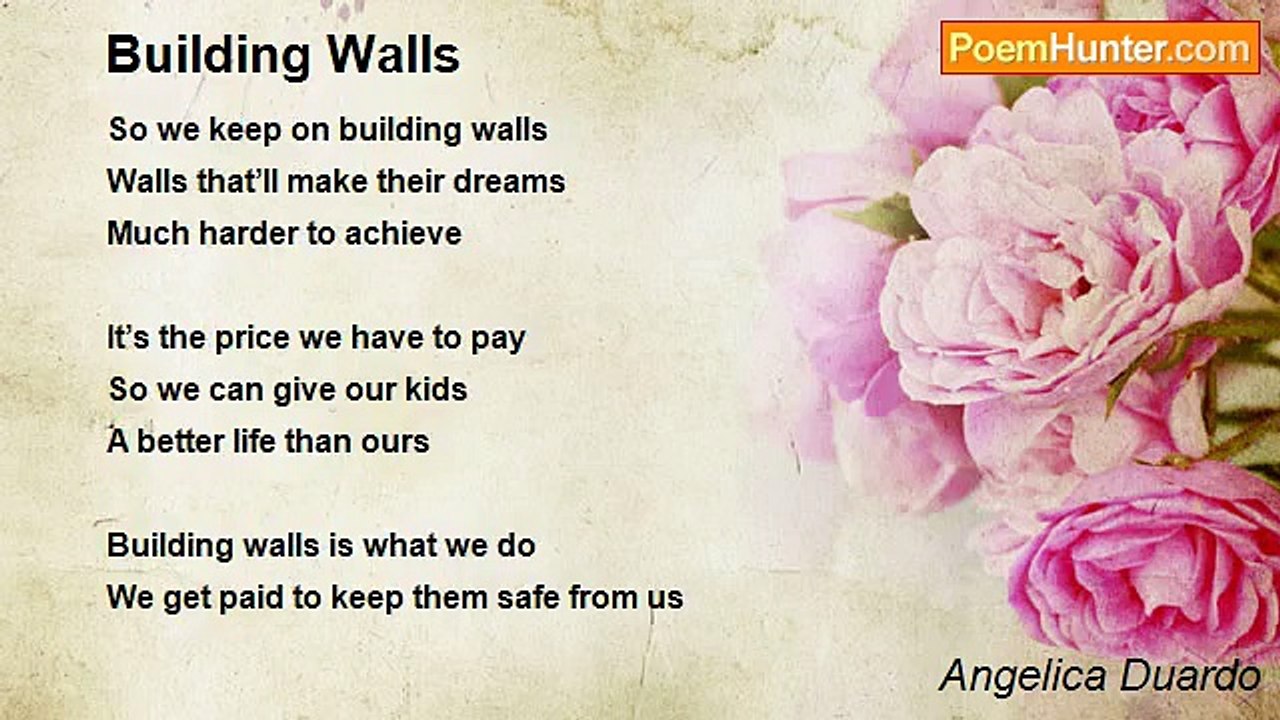 Building Walls

PoemHunter.com

So we keep on building walls
Walls that'll make their dreams
Much harder to achieve

It's the price we have to pay
So we can give our kids
A better life than ours

Building walls is what we do
We get paid to keep them safe from us

Angelica Duardo